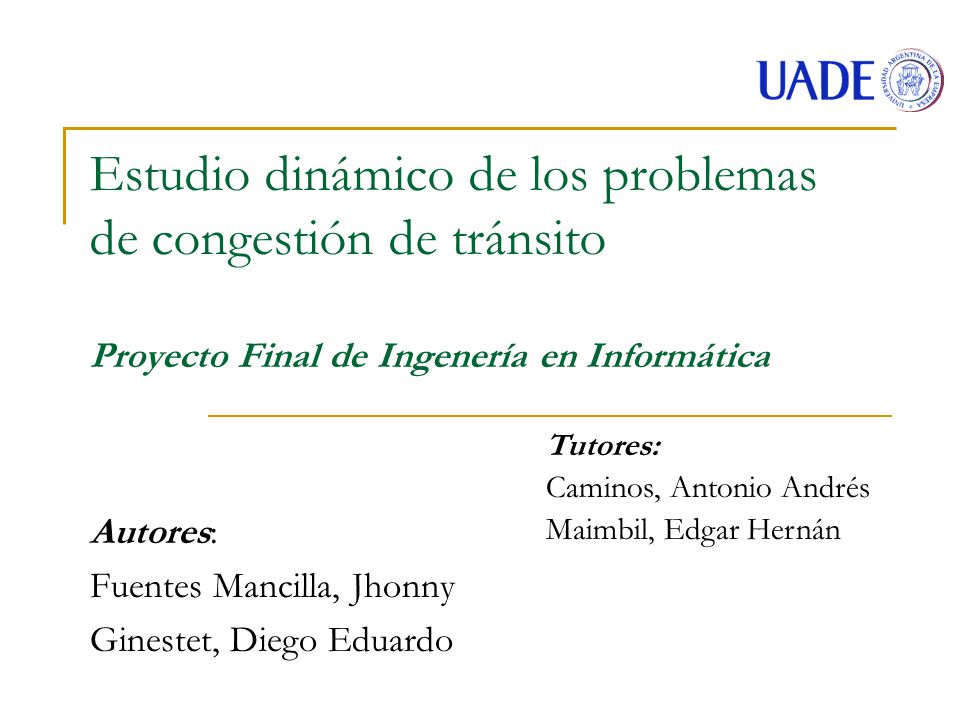 UADE UNIVERSIDAD ARGENTINA DE LA EMPRESA

Estudio dinámico de los problemas de congestión de tránsito

Proyecto Final de Ingenería en Informática

Tutores:
Caminos, Antonio Andrés
Maimbil, Edgar Hernán

Autores:
Fuentes Mancilla, Jhonny
Ginestet, Diego Eduardo